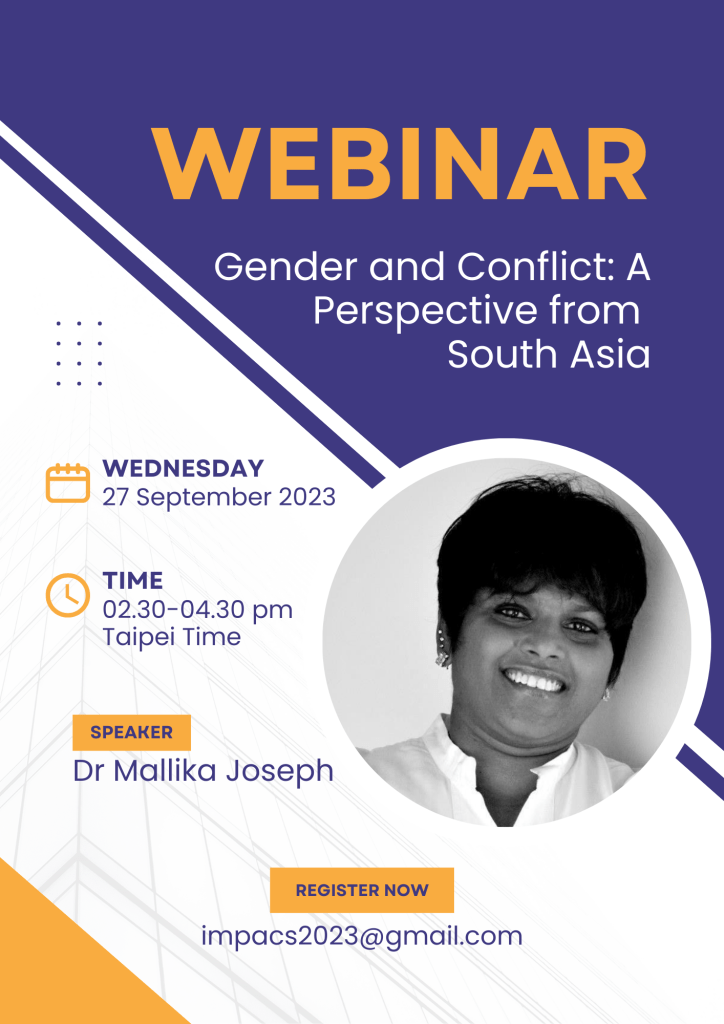 WEBINAR

Gender and Conflict: A Perspective from South Asia

WEDNESDAY
27 September 2023

TIME
02.30-04.30 pm
Taipei Time

SPEAKER
Dr Mallika Joseph

REGISTER NOW

impacs2023@gmail.com